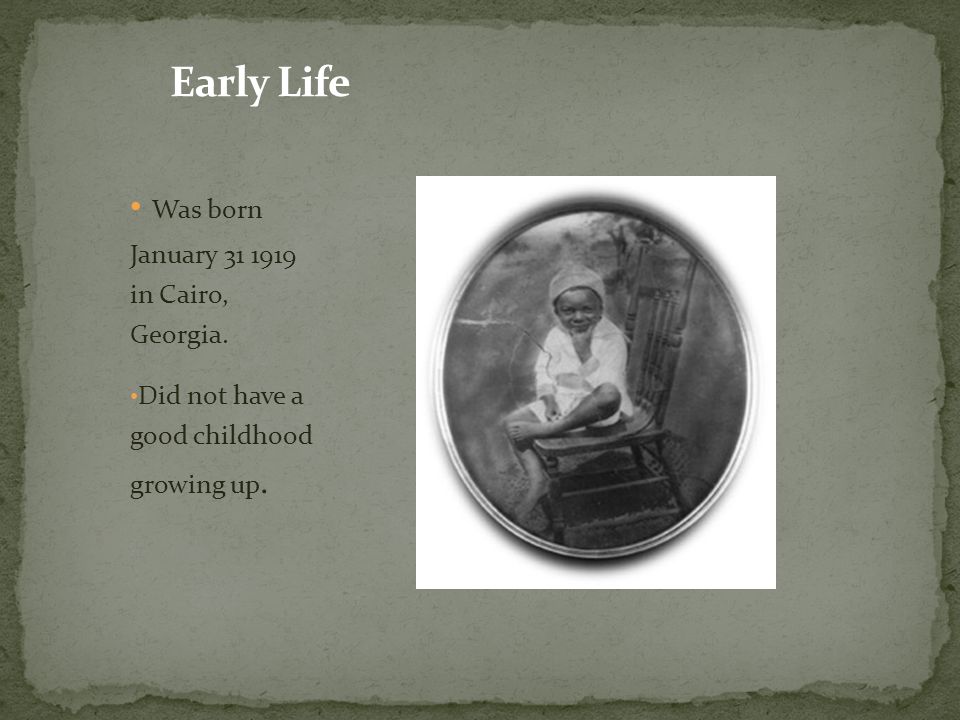 Early Life

• Was born January 31 1919 in Cairo, Georgia.

•Did not have a good childhood growing up.